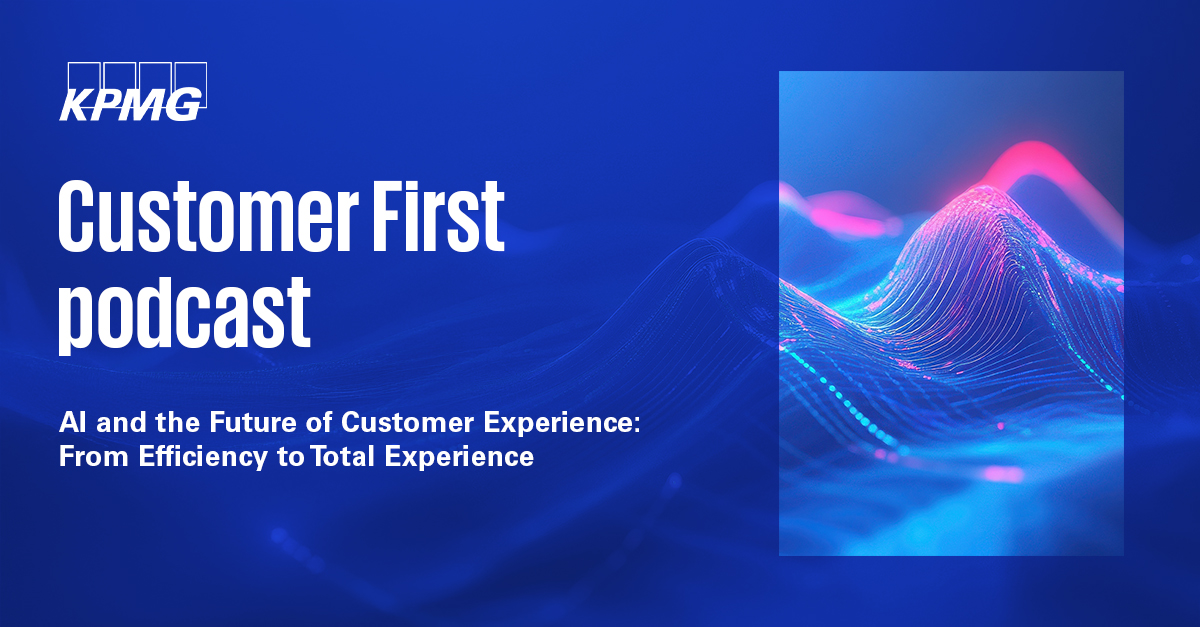 KPMG

Customer First podcast

AI and the Future of Customer Experience: From Efficiency to Total Experience